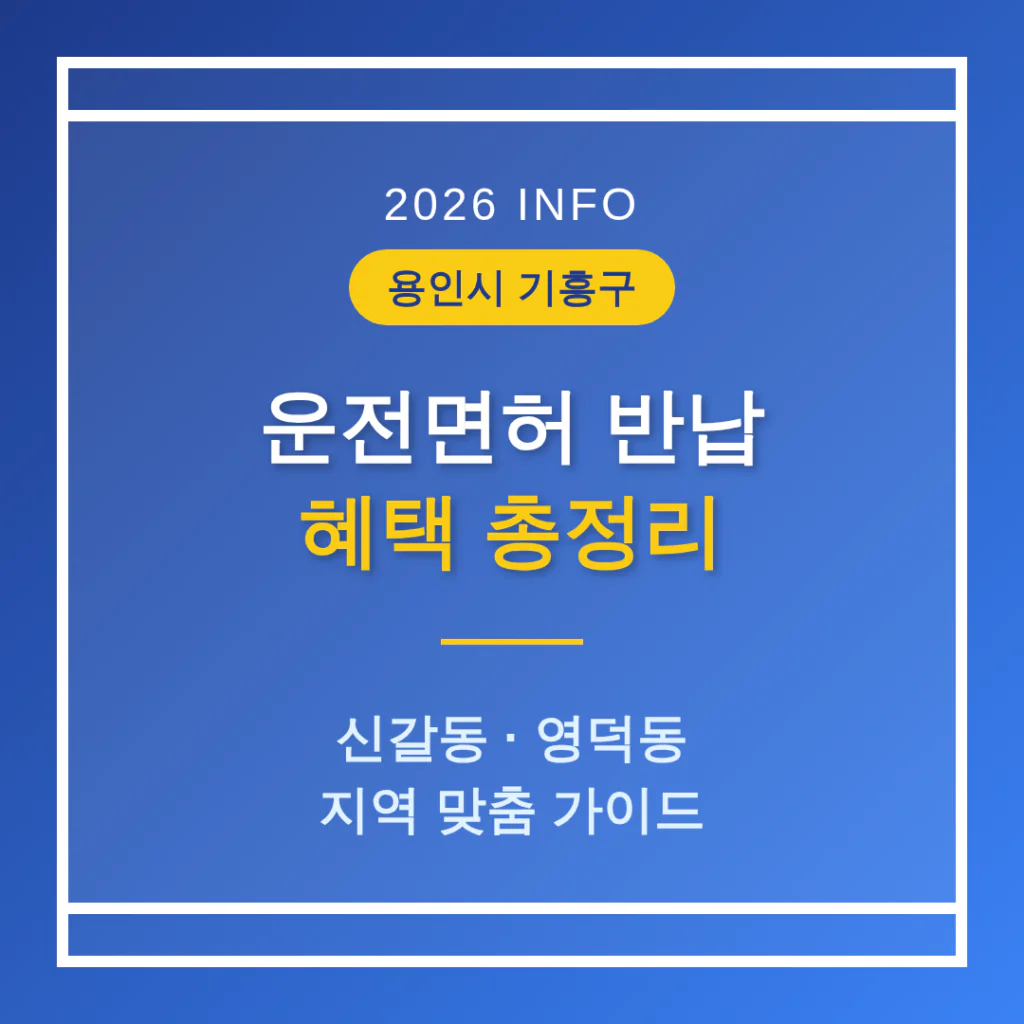 2026 INFO

용인시 기흥구

운전면허 반납
혜택 총정리

신갈동 · 영덕동
지역 맞춤 가이드